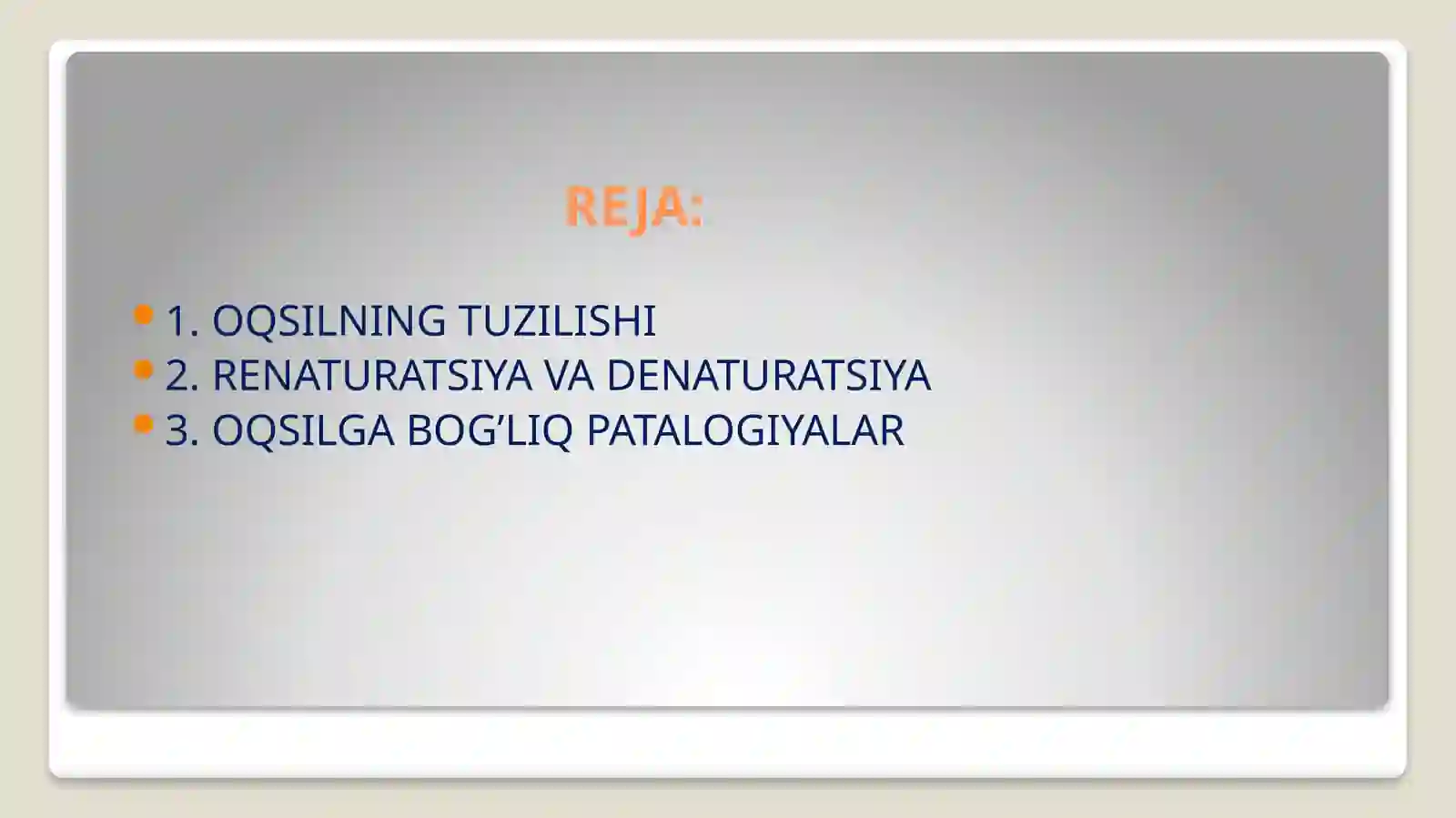 REJA:

1. OQSILNING TUZILISHI
2. RENATURATSIYA VA DENATURATSIYA
3. OQSILGA BOG’LIQ PATALOGIYALAR